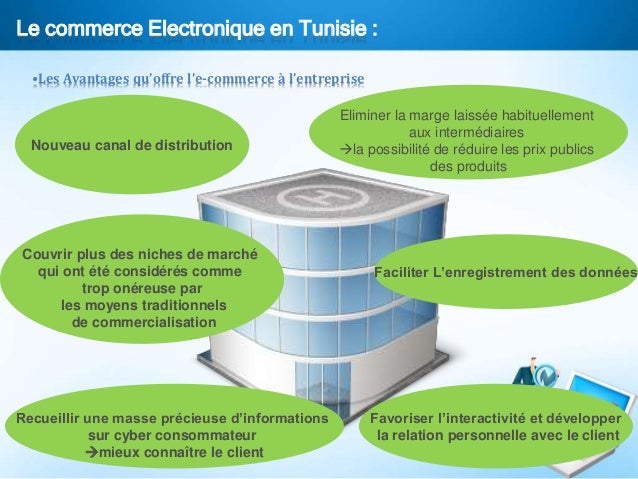 Le commerce Electronique en Tunisie :

•Les Avantages qu'offre l'e-commerce à l'entreprise

Nouveau canal de distribution

Eliminer la marge laissée habituellement aux intermédiaires
→la possibilité de réduire les prix publics des produits

Couvrir plus des niches de marché qui ont été considérés comme trop onéreuse par les moyens traditionnels de commercialisation

Faciliter L'enregistrement des données

Recueillir une masse précieuse d'informations sur cyber consommateur
→mieux connaître le client

Favoriser l'interactivité et développer la relation personnelle avec le client